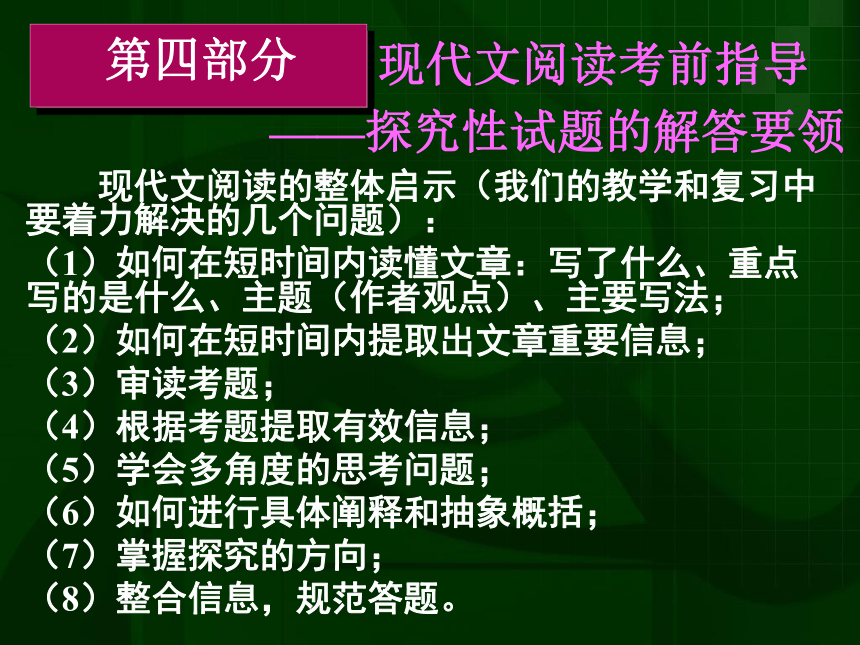 第四部分 现代文阅读考前指导
——探究性试题的解答要领

现代文阅读的整体启示（我们的教学和复习中要着力解决的几个问题）：
（1）如何在短时间内读懂文章：写了什么、重点写的是什么、主题（作者观点）、主要写法；
（2）如何在短时间内提取出文章重要信息；
（3）审读考题；
（4）根据考题提取有效信息；
（5）学会多角度的思考问题；
（6）如何进行具体阐释和抽象概括；
（7）掌握探究的方向；
（8）整合信息，规范答题。